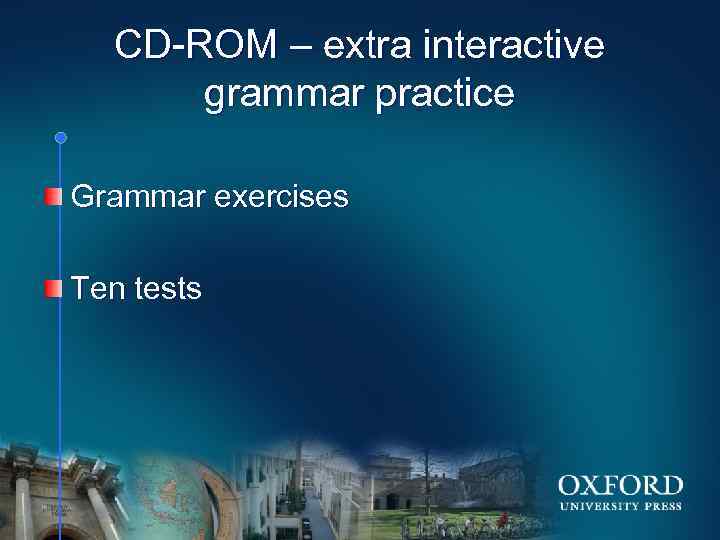 CD-ROM – extra interactive grammar practice

Grammar exercises

Ten tests

OXFORD
UNIVERSITY PRESS